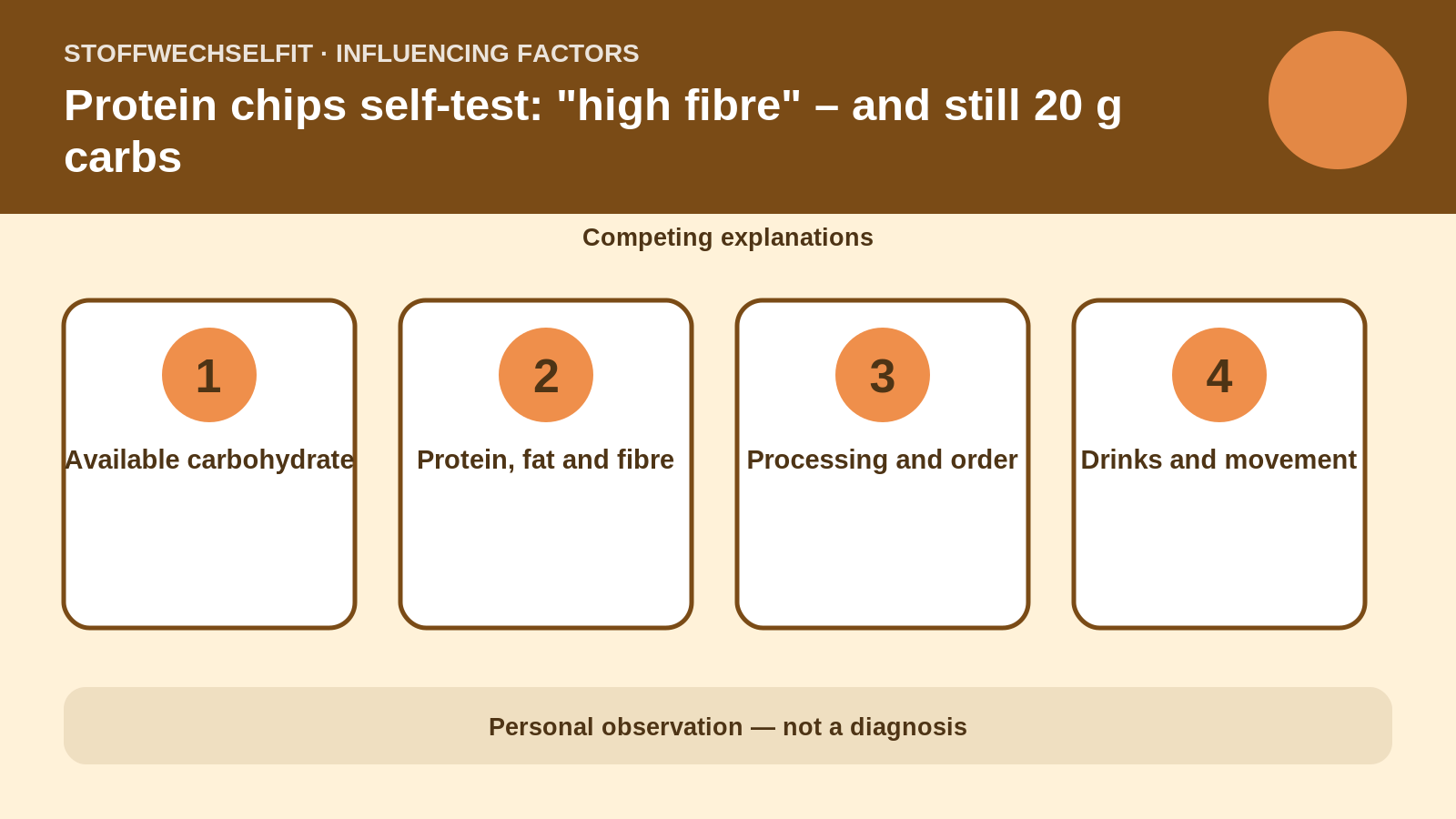 STOFFWECHSELFIT · INFLUENCING FACTORS

Protein chips self-test: "high fibre" – and still 20 g carbs

Competing explanations

1
Available carbohydrate

2
Protein, fat and fibre

3
Processing and order

4
Drinks and movement

Personal observation — not a diagnosis